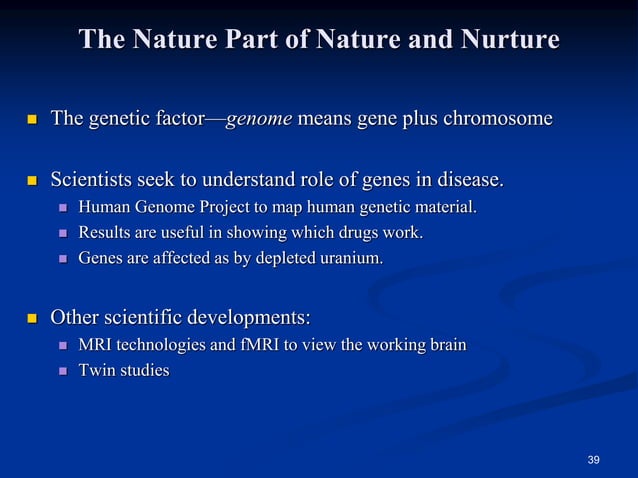 The Nature Part of Nature and Nurture

- The genetic factor—genome means gene plus chromosome

- Scientists seek to understand role of genes in disease.
  - Human Genome Project to map human genetic material.
  - Results are useful in showing which drugs work.
  - Genes are affected as by depleted uranium.

- Other scientific developments:
  - MRI technologies and fMRI to view the working brain
  - Twin studies

39